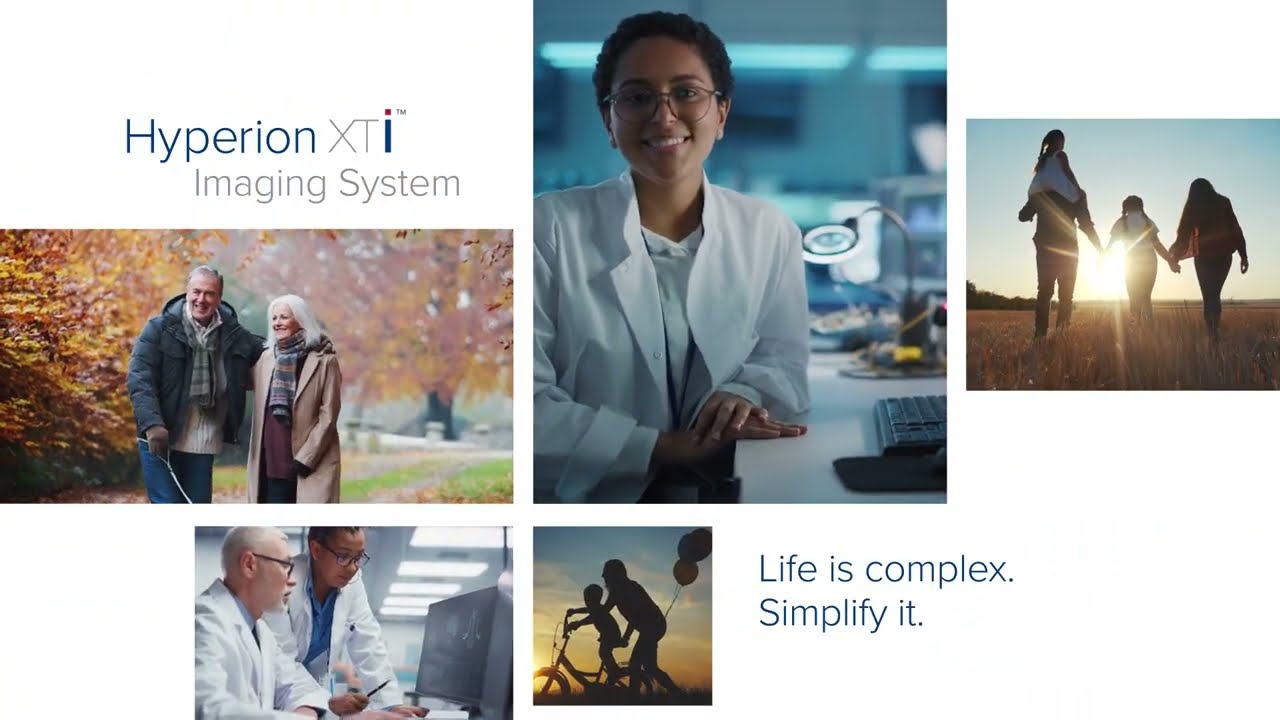 Hyperion XTi™
Imaging System

Life is complex.
Simplify it.